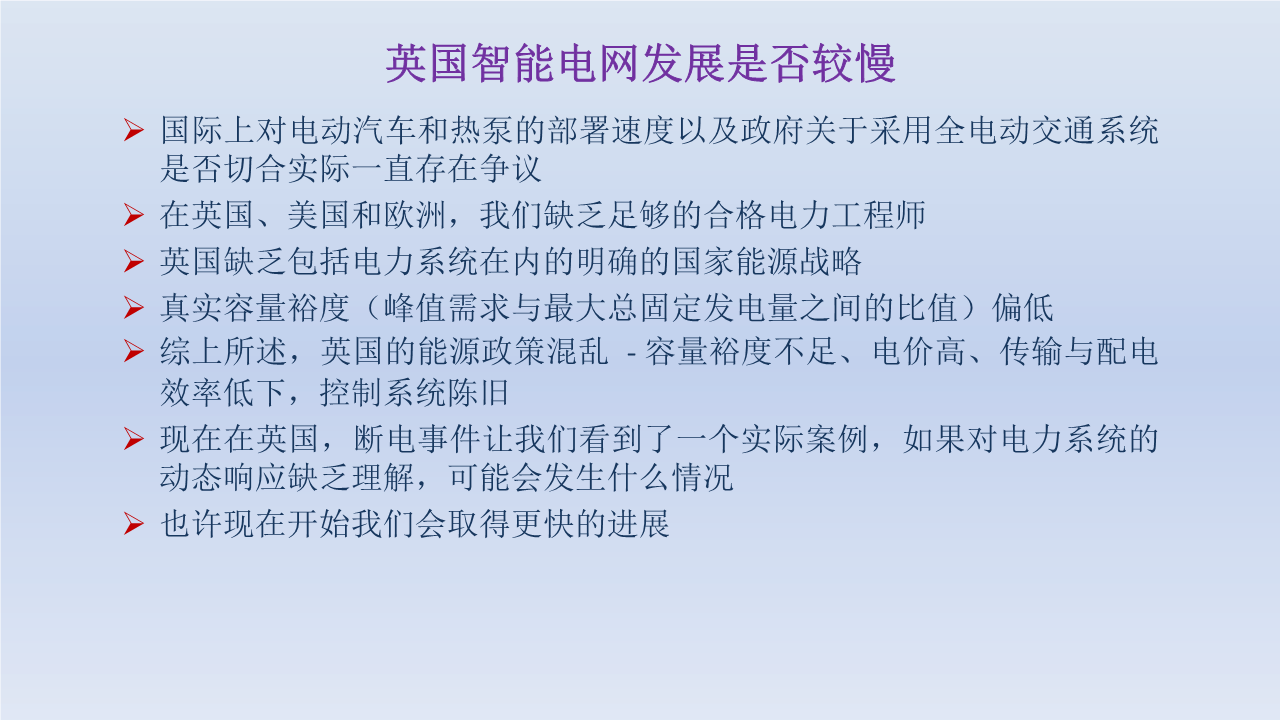 英国智能电网发展是否较慢

➢ 国际上对电动汽车和热泵的部署速度以及政府关于采用全电动交通系统是否切合实际一直存在争议

➢ 在英国、美国和欧洲，我们缺乏足够的合格电力工程师

➢ 英国缺乏包括电力系统在内的明确的国家能源战略

➢ 真实容量裕度（峰值需求与最大总固定发电量之间的比值）偏低

➢ 综上所述，英国的能源政策混乱 - 容量裕度不足、电价高、传输与配电效率低下，控制系统陈旧

➢ 现在在英国，断电事件让我们看到了一个实际案例，如果对电力系统的动态响应缺乏理解，可能会发生什么情况

➢ 也许现在开始我们会取得更快的进展